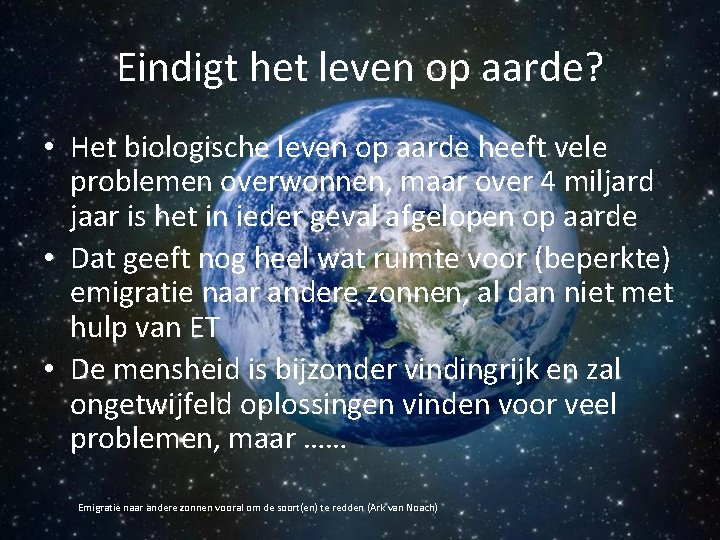 Eindigt het leven op aarde?

• Het biologische leven op aarde heeft vele problemen overwonnen, maar over 4 miljard jaar is het in ieder geval afgelopen op aarde
• Dat geeft nog heel wat ruimte voor (beperkte) emigratie naar andere zonnen, al dan niet met hulp van ET
• De mensheid is bijzonder vindingrijk en zal ongetwijfeld oplossingen vinden voor veel problemen, maar ……

Emigratie naar andere zonnen vooral om de soort(en) te redden (Ark van Noach)